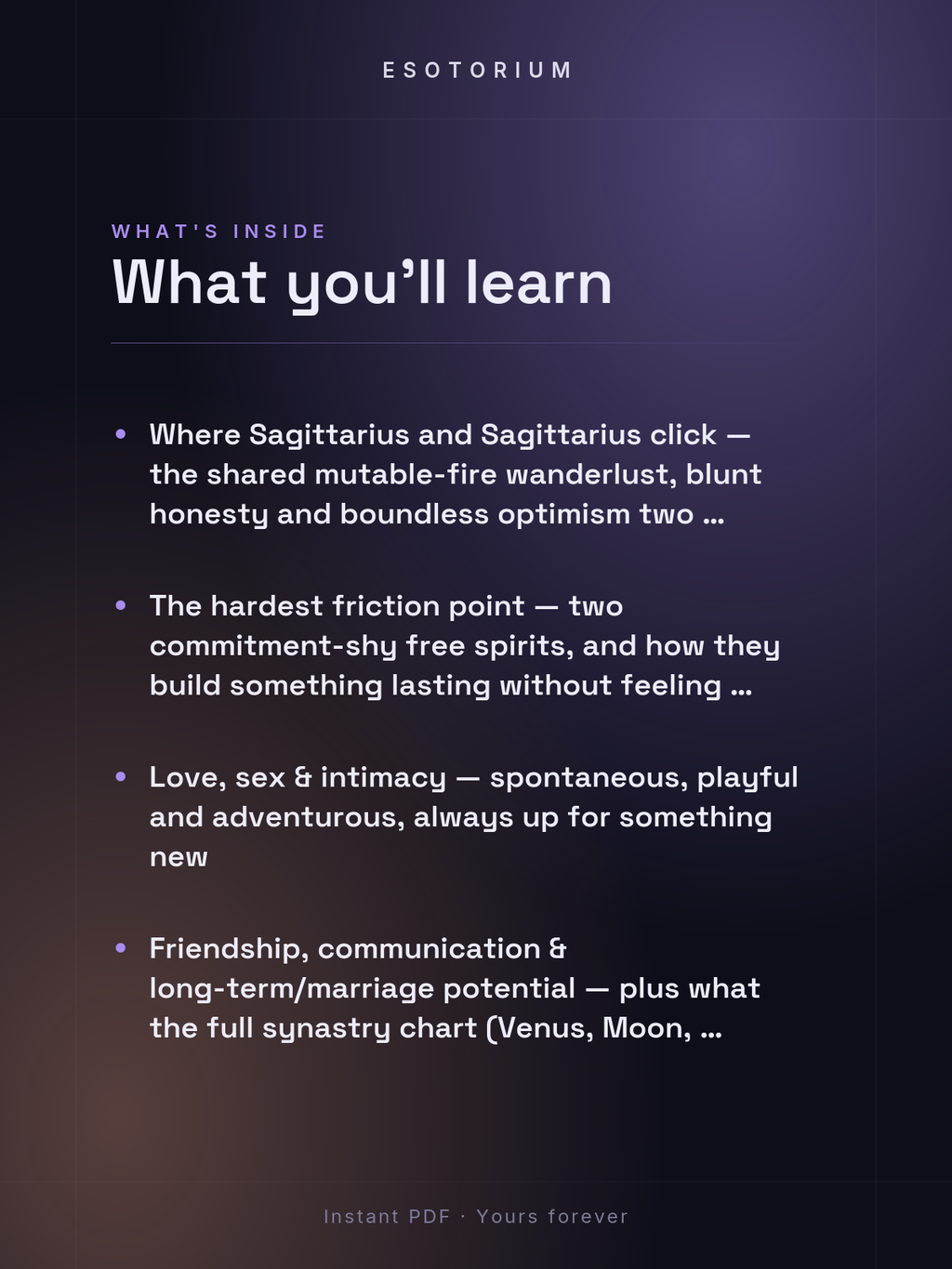 ESOTORIUM

WHAT'S INSIDE

What you'll learn

• Where Sagittarius and Sagittarius click — the shared mutable-fire wanderlust, blunt honesty and boundless optimism two ...

• The hardest friction point — two commitment-shy free spirits, and how they build something lasting without feeling ...

• Love, sex & intimacy — spontaneous, playful and adventurous, always up for something new

• Friendship, communication & long-term/marriage potential — plus what the full synastry chart (Venus, Moon, ...

Instant PDF · Yours forever